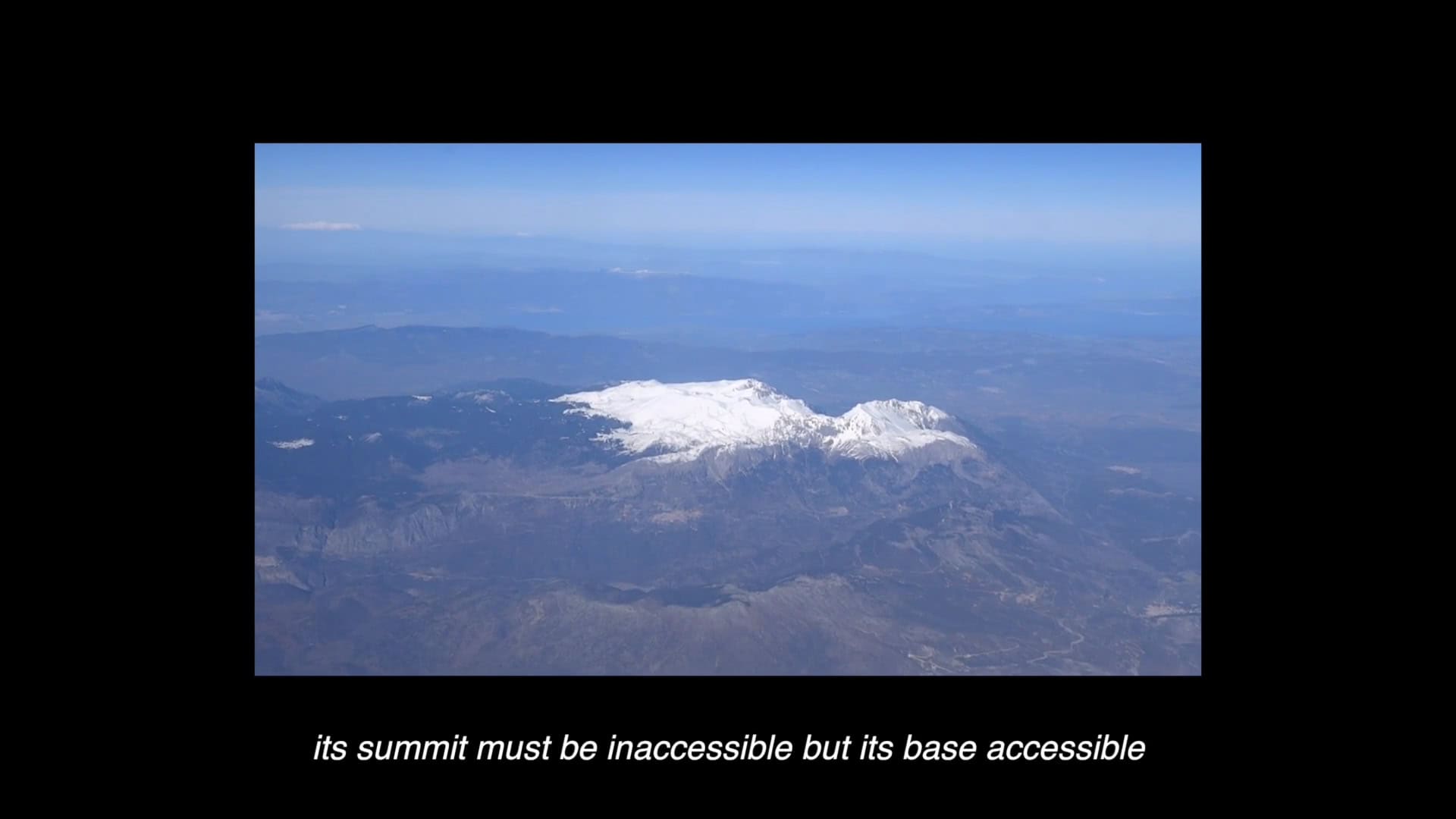 its summit must be inaccessible but its base accessible